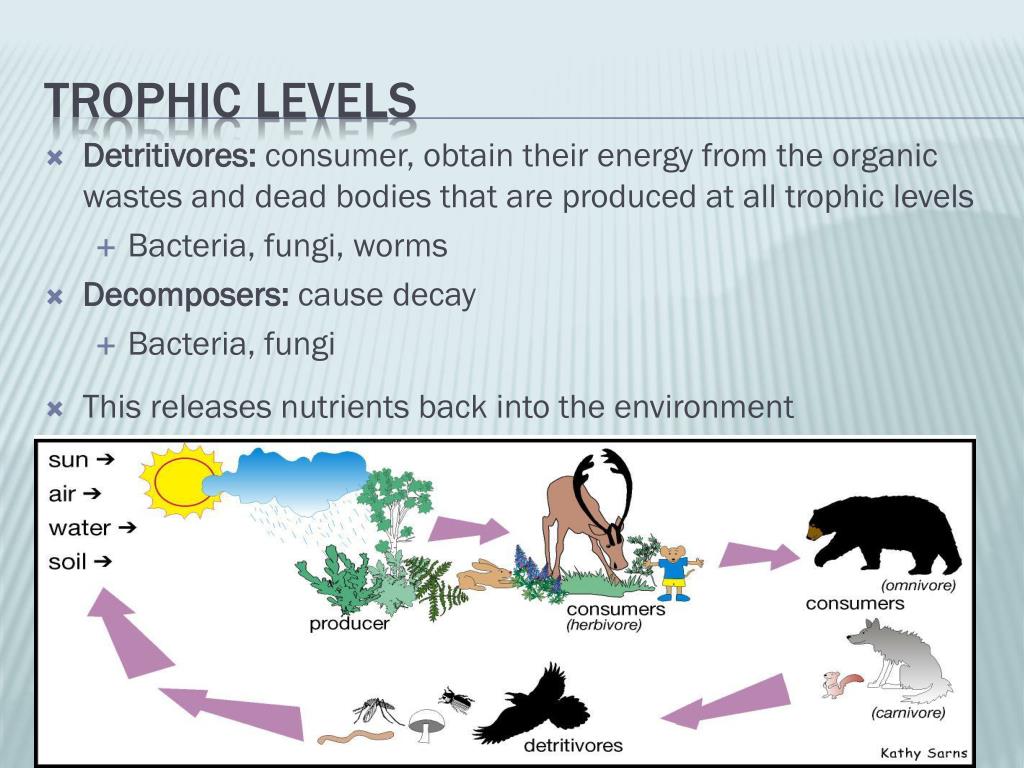 TROPHIC LEVELS

Detritivores: consumer, obtain their energy from the organic wastes and dead bodies that are produced at all trophic levels

Bacteria, fungi, worms

Decomposers: cause decay

Bacteria, fungi

This releases nutrients back into the environment

sun ➔
air ➔
water ➔
soil ➔

producer

consumers
(herbivore)

(omnivore)
consumers

(carnivore)

detritivores

Kathy Sarns